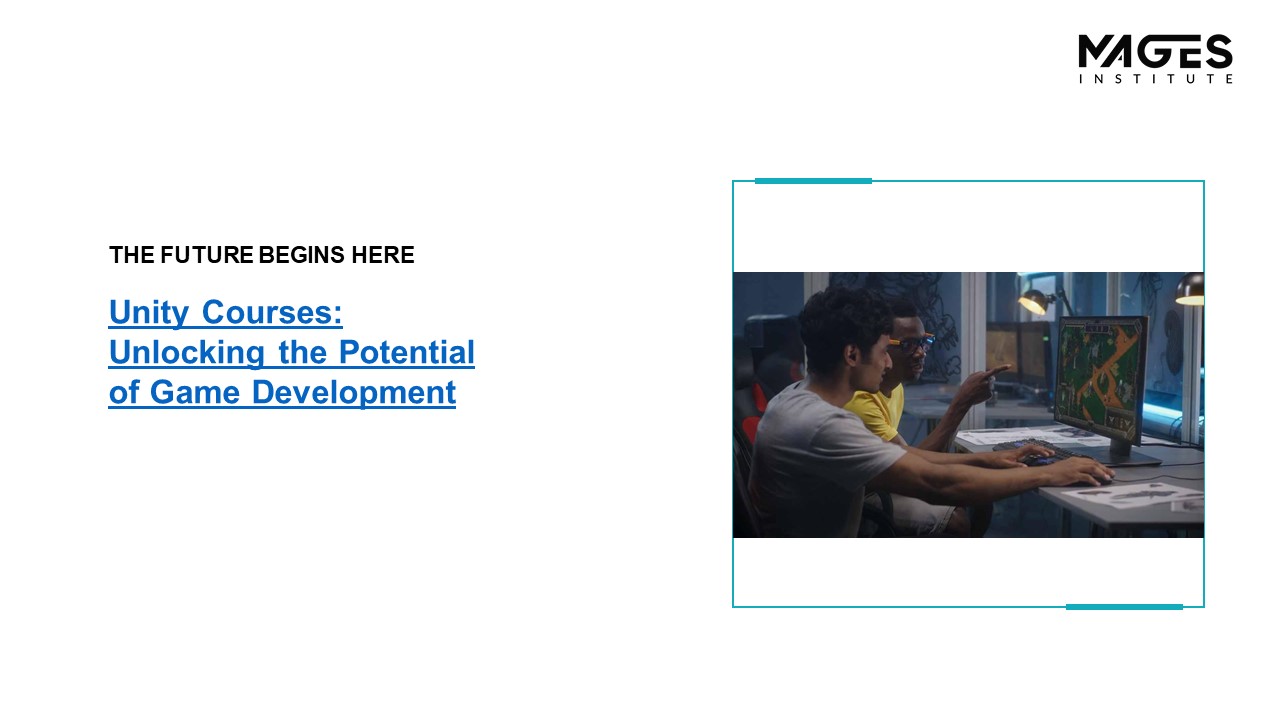 MAGES
INSTITUTE

THE FUTURE BEGINS HERE

Unity Courses: Unlocking the Potential of Game Development